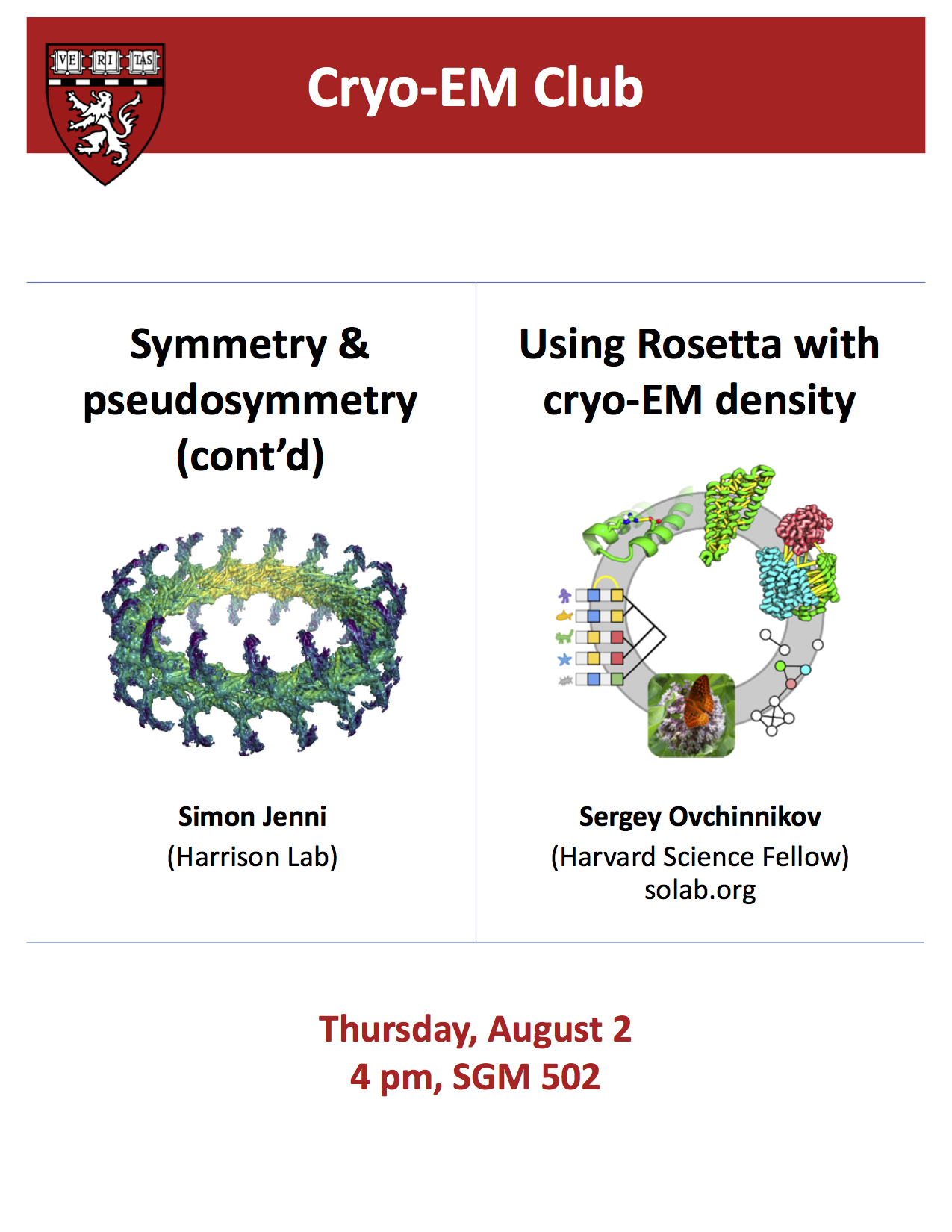 VE RI TAS

Cryo-EM Club

Symmetry & pseudosymmetry (cont'd)

Simon Jenni
(Harrison Lab)

Using Rosetta with cryo-EM density

Sergey Ovchinnikov
(Harvard Science Fellow)
solab.org

Thursday, August 2
4 pm, SGM 502